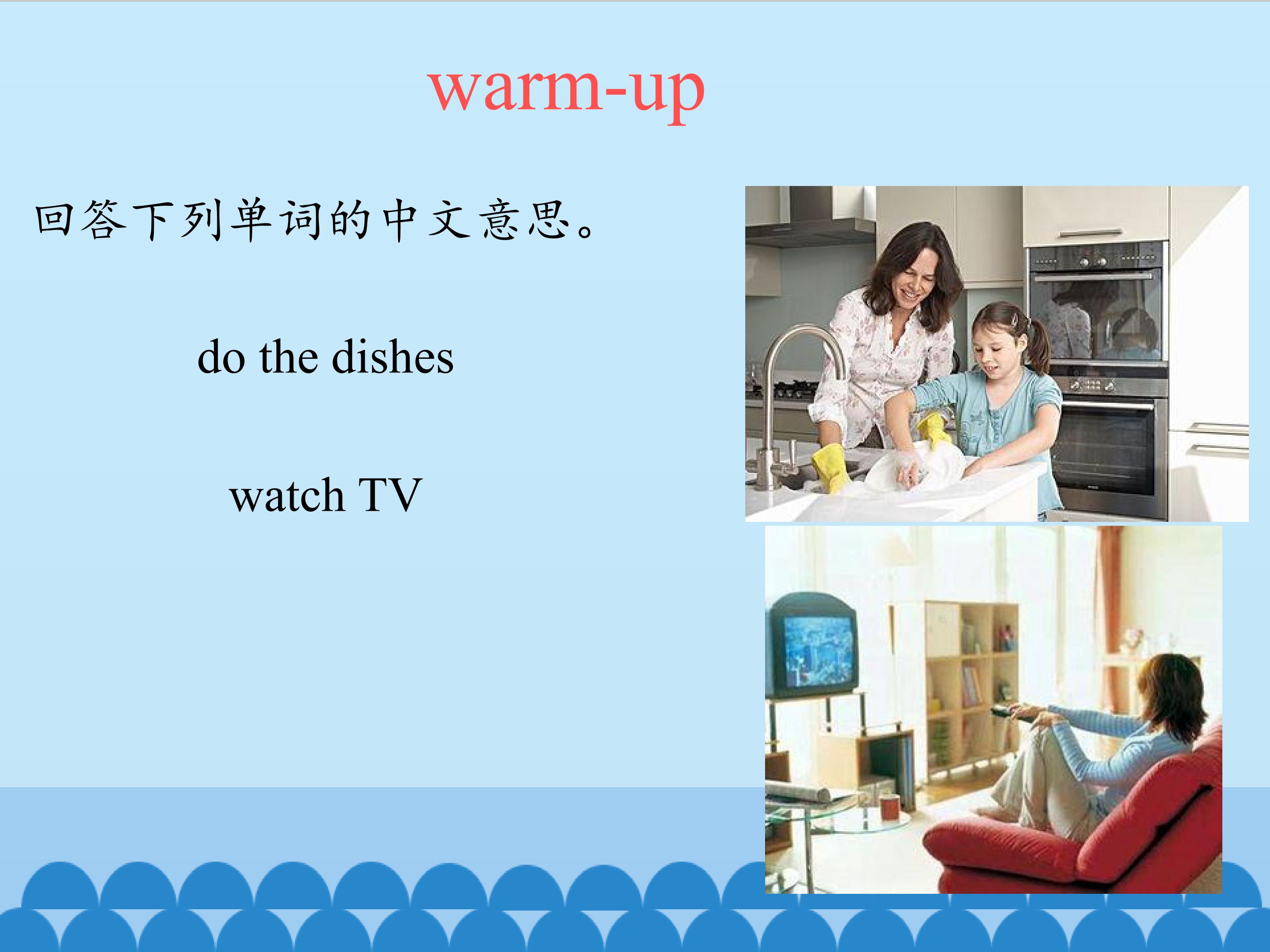 warm-up

回答下列单词的中文意思。

do the dishes

watch TV